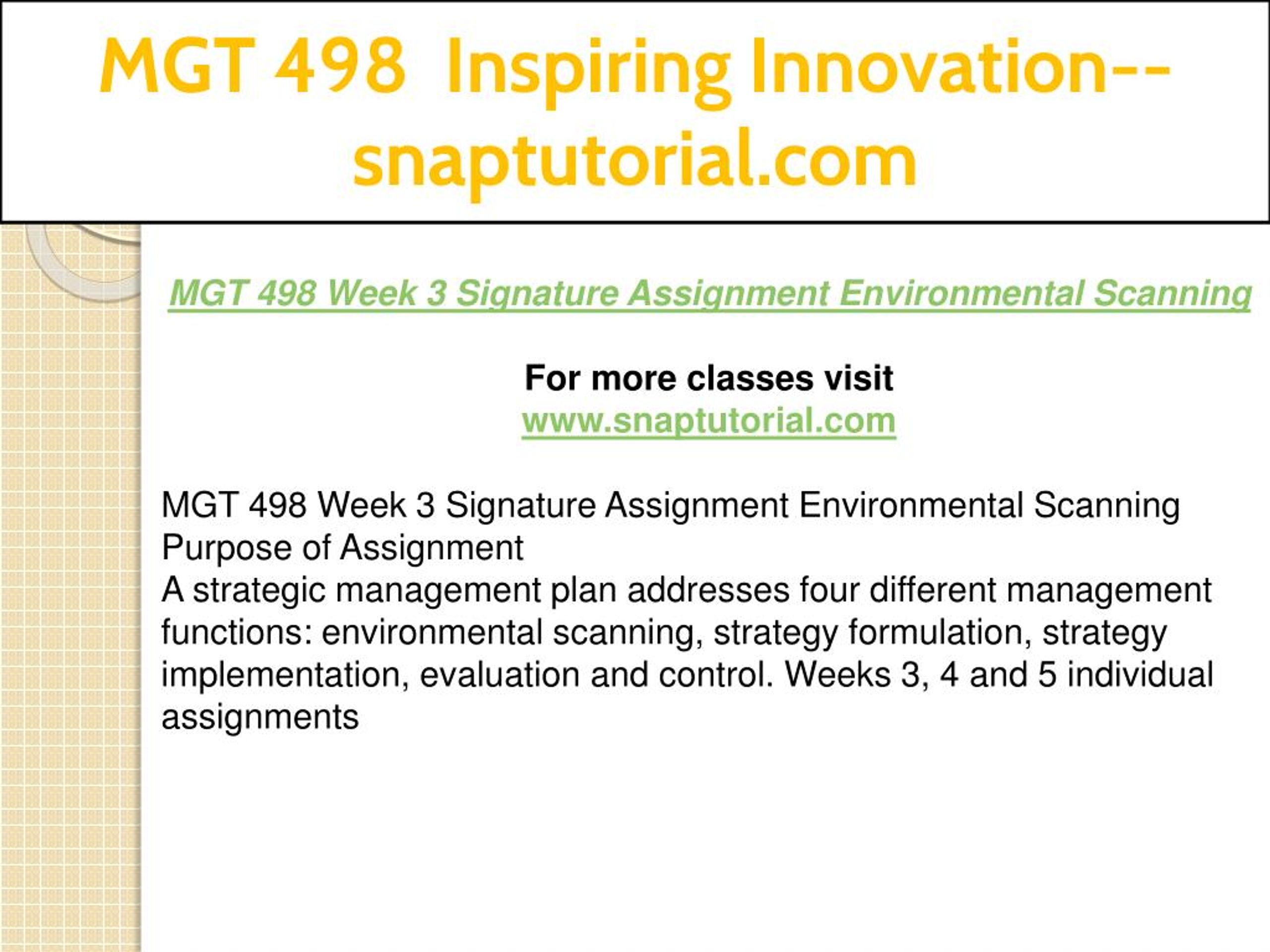 MGT 498 Inspiring Innovation--snaptutorial.com

MGT 498 Week 3 Signature Assignment Environmental Scanning

For more classes visit
www.snaptutorial.com

MGT 498 Week 3 Signature Assignment Environmental Scanning
Purpose of Assignment
A strategic management plan addresses four different management functions: environmental scanning, strategy formulation, strategy implementation, evaluation and control. Weeks 3, 4 and 5 individual assignments